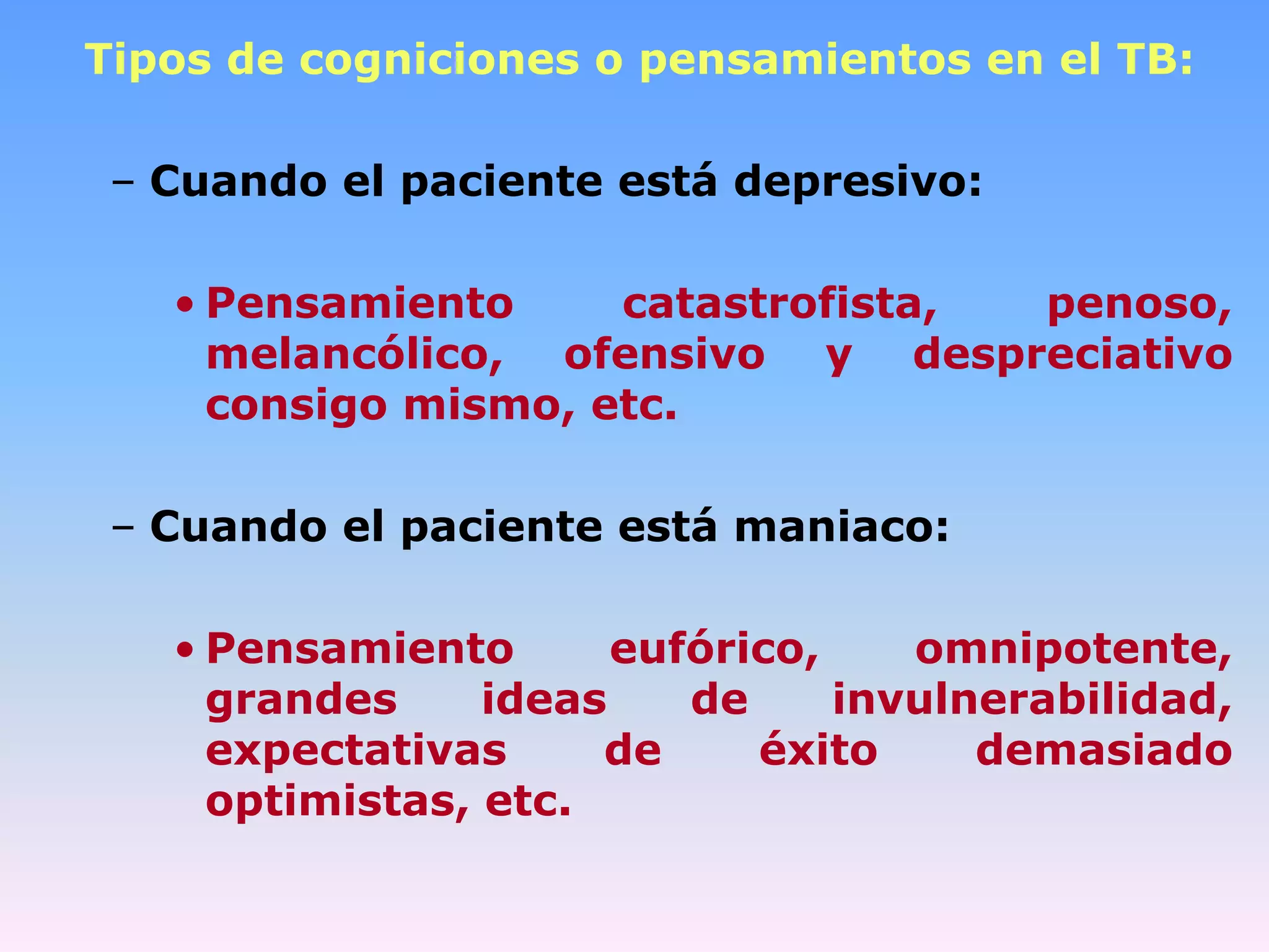 Tipos de cogniciones o pensamientos en el TB:

– Cuando el paciente está depresivo:

• Pensamiento catastrofista, penoso, melancólico, ofensivo y despreciativo consigo mismo, etc.

– Cuando el paciente está maniaco:

• Pensamiento eufórico, omnipotente, grandes ideas de invulnerabilidad, expectativas de éxito demasiado optimistas, etc.